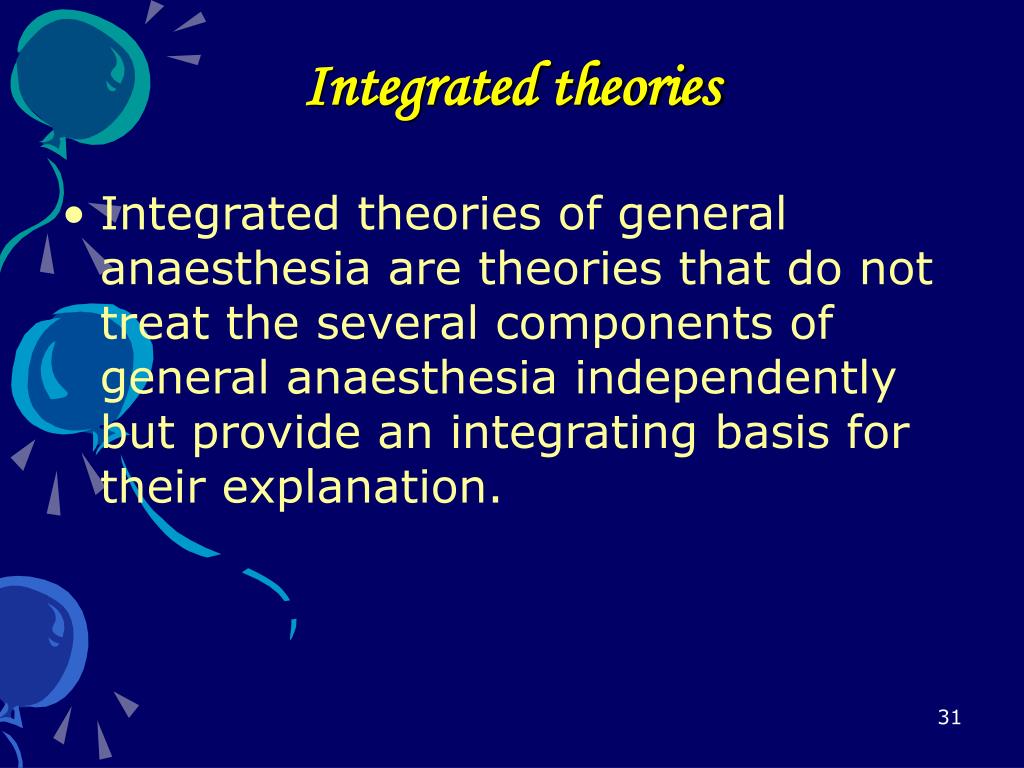 Integrated theories

• Integrated theories of general anaesthesia are theories that do not treat the several components of general anaesthesia independently but provide an integrating basis for their explanation.

31